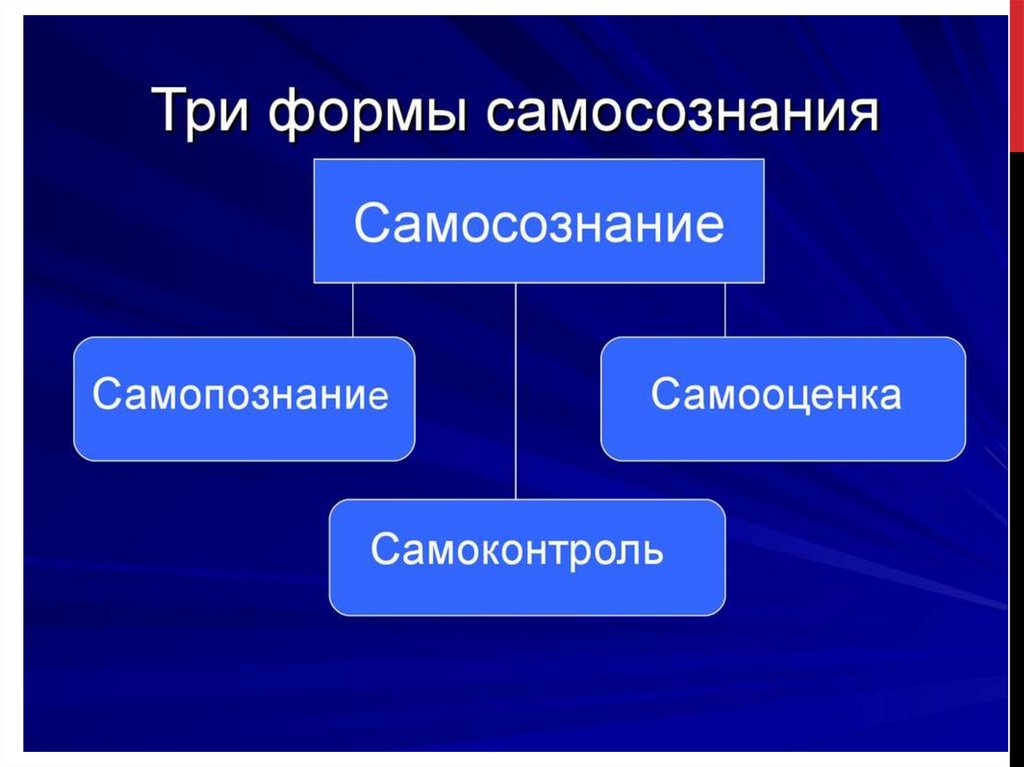 Три формы самосознания

Самосознание

Самопознание

Самооценка

Самоконтроль